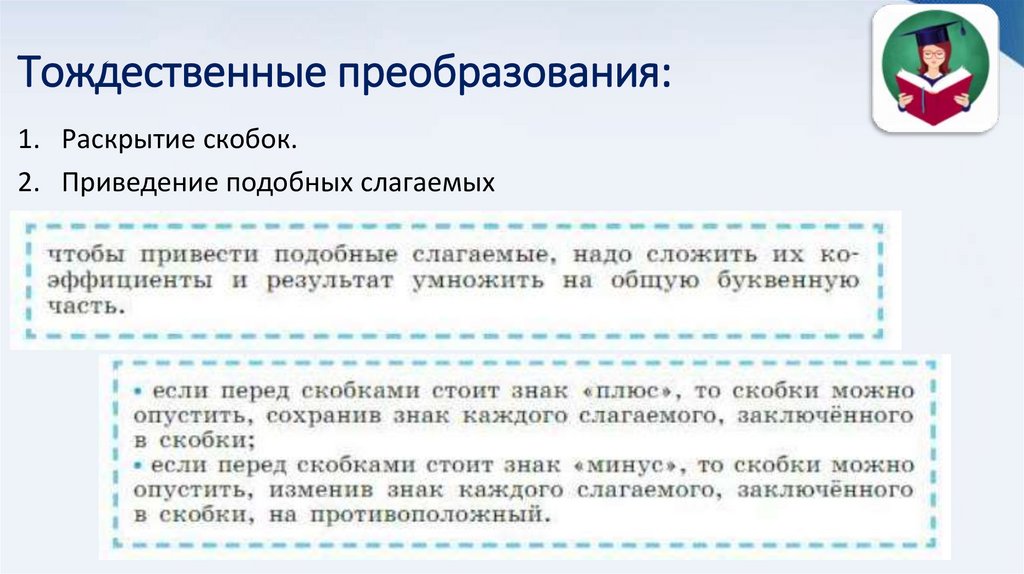 Тождественные преобразования:

1. Раскрытие скобок.

2. Приведение подобных слагаемых

чтобы привести подобные слагаемые, надо сложить их коэффициенты и результат умножить на общую буквенную часть.

• если перед скобками стоит знак «плюс», то скобки можно опустить, сохранив знак каждого слагаемого, заключённого в скобки;
• если перед скобками стоит знак «минус», то скобки можно опустить, изменив знак каждого слагаемого, заключённого в скобки, на противоположный.